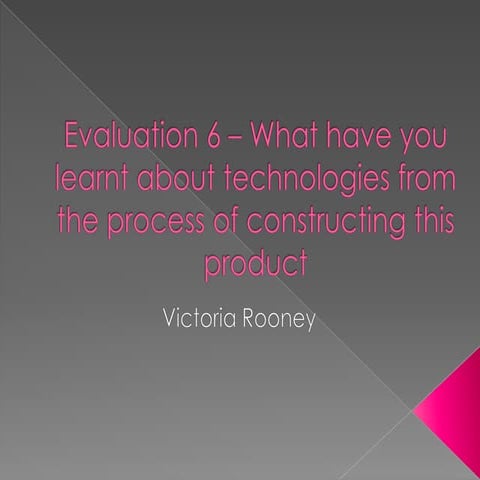 Evaluation 6 – What have you learnt about technologies from the process of constructing this product

Victoria Rooney